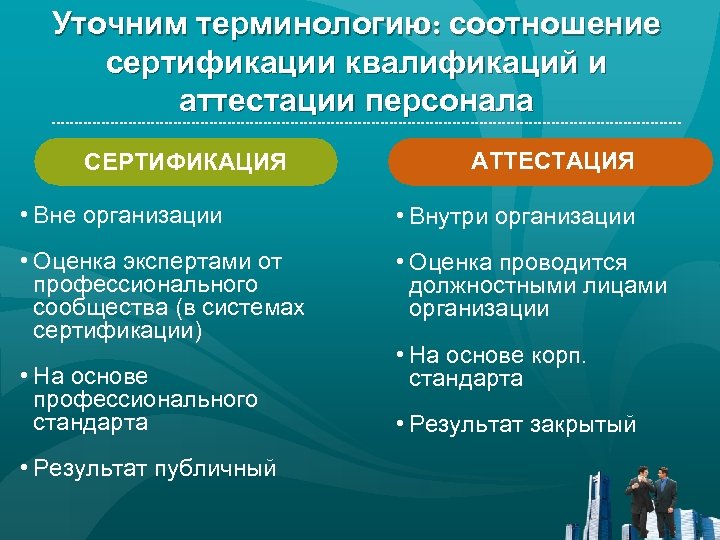 Уточним терминологию: соотношение сертификации квалификаций и аттестации персонала

СЕРТИФИКАЦИЯ

• Вне организации
• Оценка экспертами от профессионального сообщества (в системах сертификации)
• На основе профессионального стандарта
• Результат публичный

АТТЕСТАЦИЯ

• Внутри организации
• Оценка проводится должностными лицами организации
• На основе корп. стандарта
• Результат закрытый